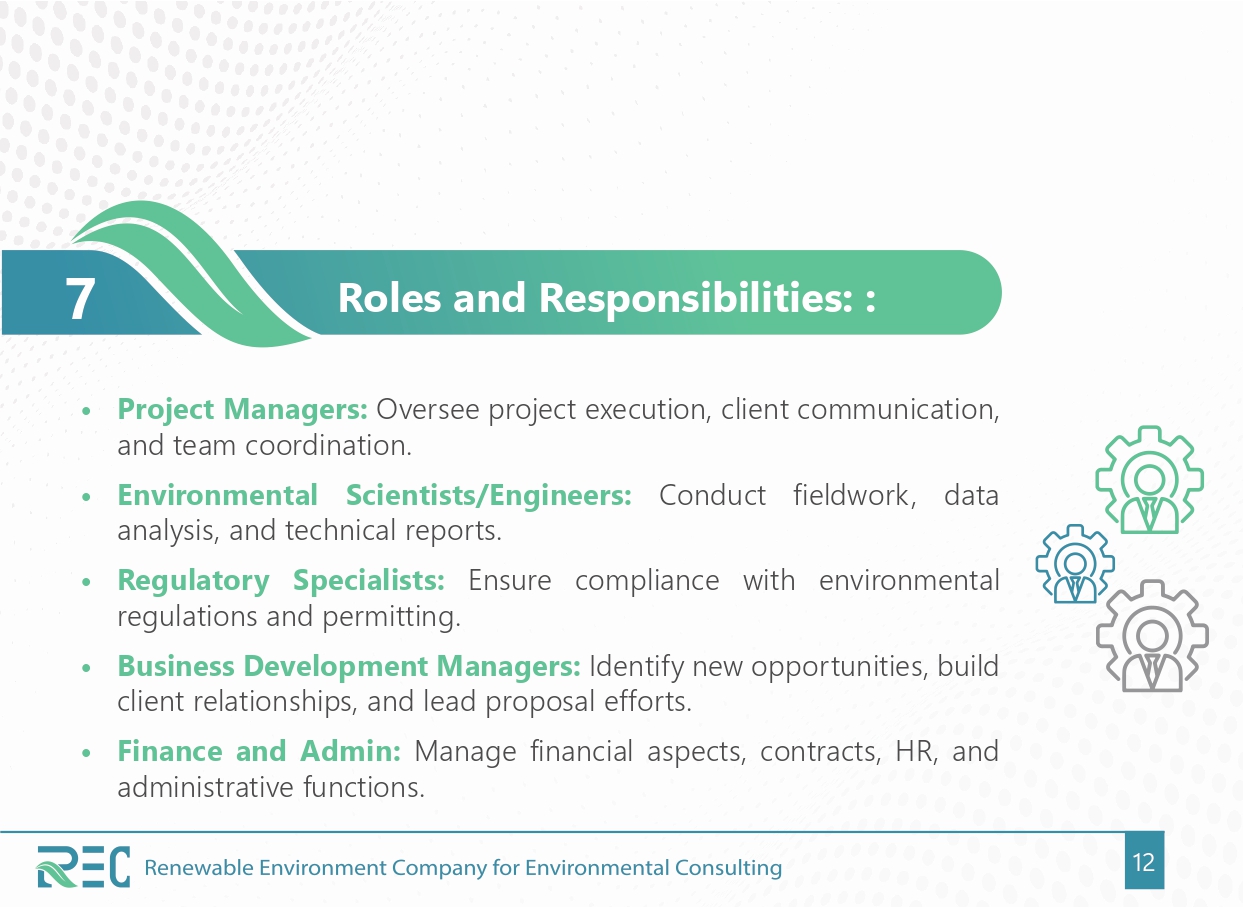 7

Roles and Responsibilities: :

• Project Managers: Oversee project execution, client communication, and team coordination.

• Environmental Scientists/Engineers: Conduct fieldwork, data analysis, and technical reports.

• Regulatory Specialists: Ensure compliance with environmental regulations and permitting.

• Business Development Managers: Identify new opportunities, build client relationships, and lead proposal efforts.

• Finance and Admin: Manage financial aspects, contracts, HR, and administrative functions.

REC Renewable Environment Company for Environmental Consulting

12